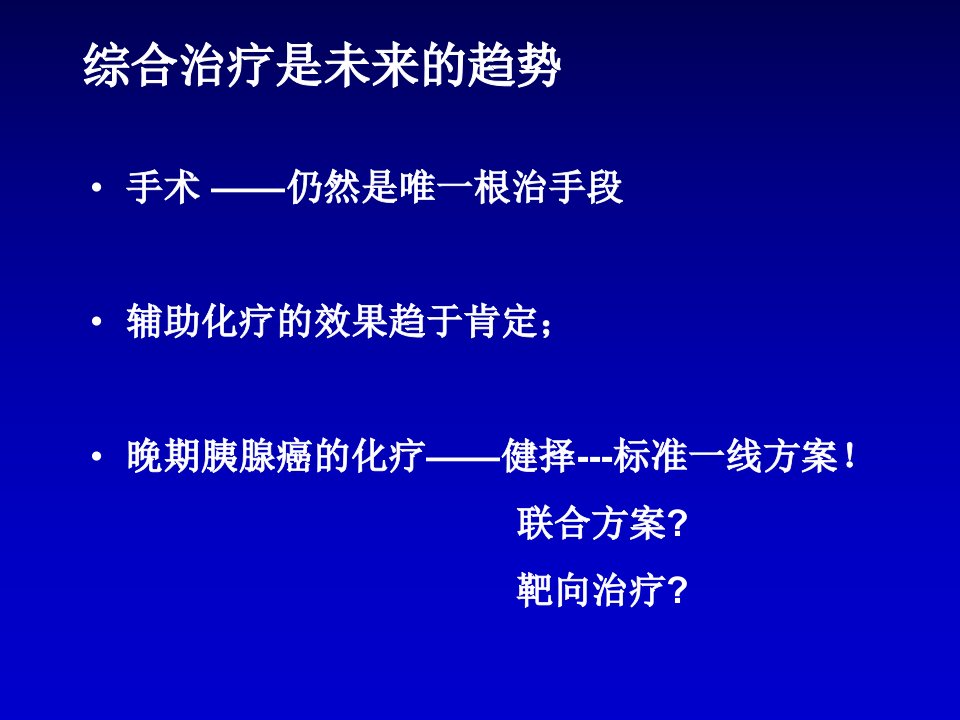 综合治疗是未来的趋势

• 手术 ——仍然是唯一根治手段

• 辅助化疗的效果趋于肯定；

• 晚期胰腺癌的化疗——健择---标准一线方案！

联合方案？

靶向治疗？